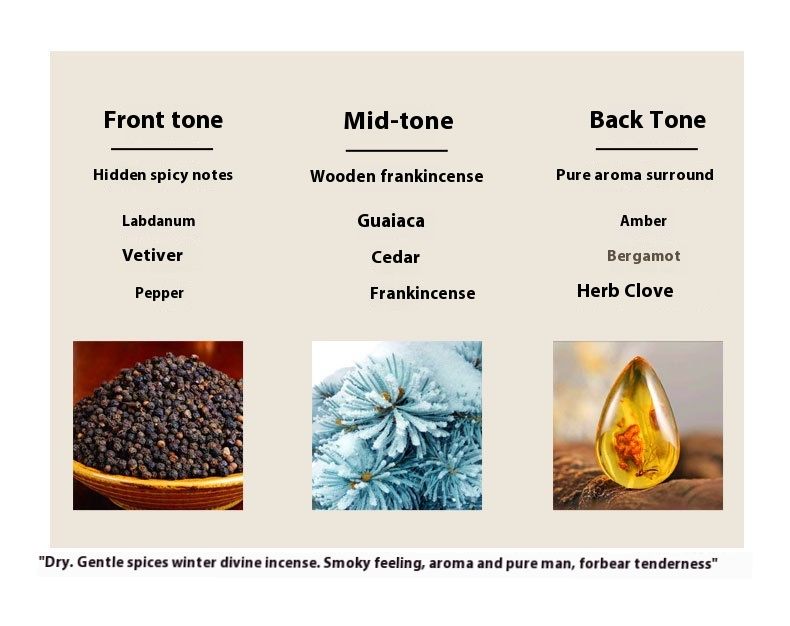 Front tone

Hidden spicy notes

Labdanum

Vetiver

Pepper

Mid-tone

Wooden frankincense

Guaiaca

Cedar

Frankincense

Back Tone

Pure aroma surround

Amber

Bergamot

Herb Clove

"Dry. Gentle spices winter divine incense. Smoky feeling, aroma and pure man, forbear tenderness"